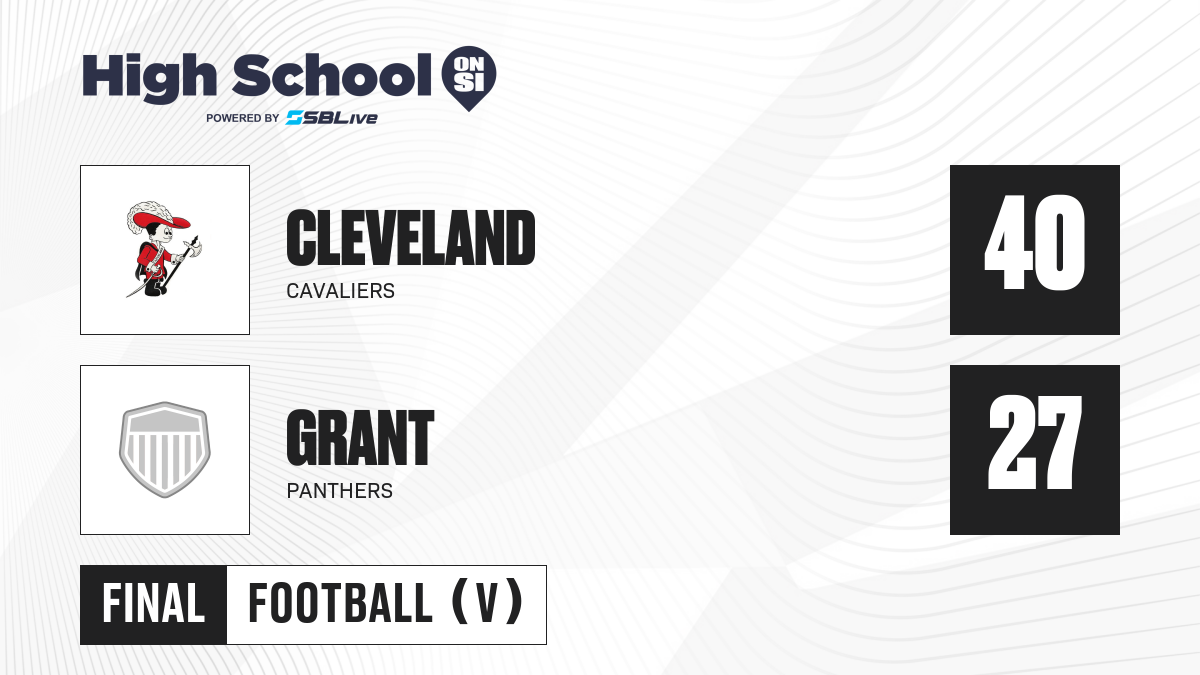 High School ON SI
POWERED BY SBLive

CLEVELAND
CAVALIERS

40

GRANT
PANTHERS

27

FINAL
FOOTBALL (V)